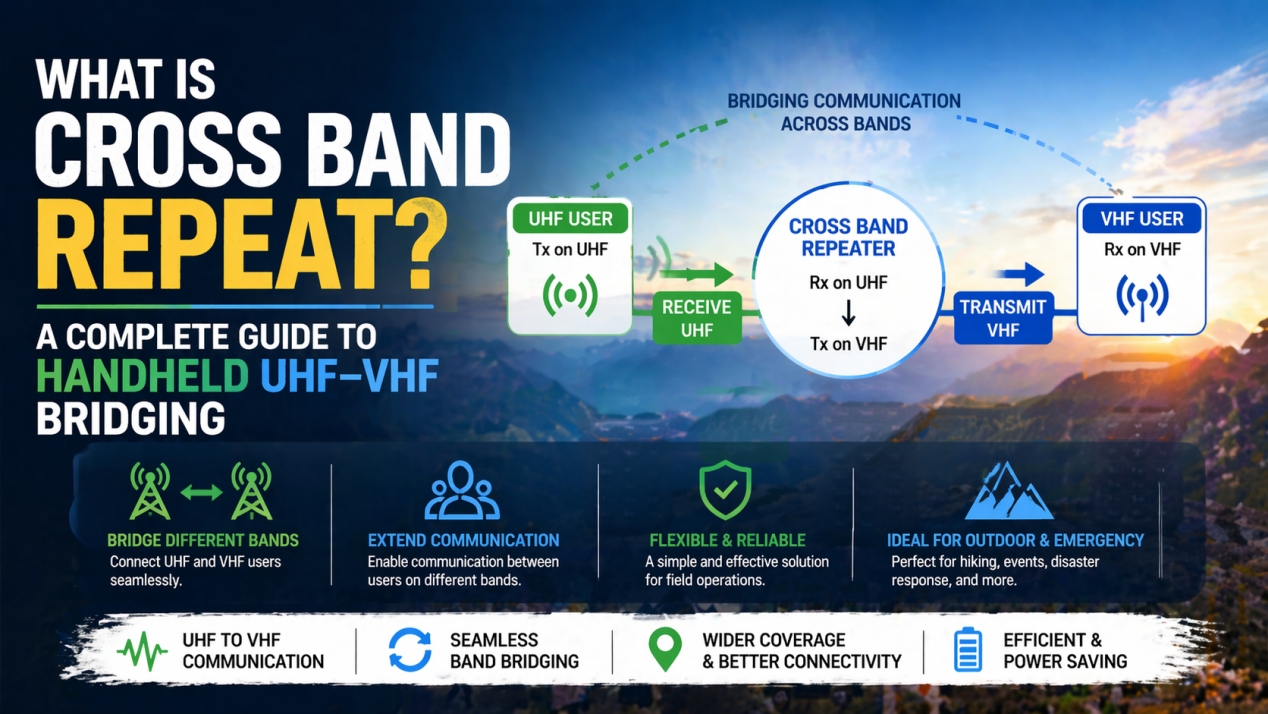 WHAT IS CROSS BAND REPEAT?

A COMPLETE GUIDE TO HANDHELD UHF–VHF BRIDGING

BRIDGING COMMUNICATION ACROSS BANDS

UHF USER
Tx on UHF

RECEIVE UHF

CROSS BAND REPEATER
Rx on UHF
↓
Tx on VHF

TRANSMIT VHF

VHF USER
Rx on VHF

BRIDGE DIFFERENT BANDS
Connect UHF and VHF users seamlessly.

EXTEND COMMUNICATION
Enable communication between users on different bands.

FLEXIBLE & RELIABLE
A simple and effective solution for field operations.

IDEAL FOR OUTDOOR & EMERGENCY
Perfect for hiking, events, disaster response, and more.

UHF TO VHF COMMUNICATION

SEAMLESS BAND BRIDGING

WIDER COVERAGE & BETTER CONNECTIVITY

EFFICIENT & POWER SAVING